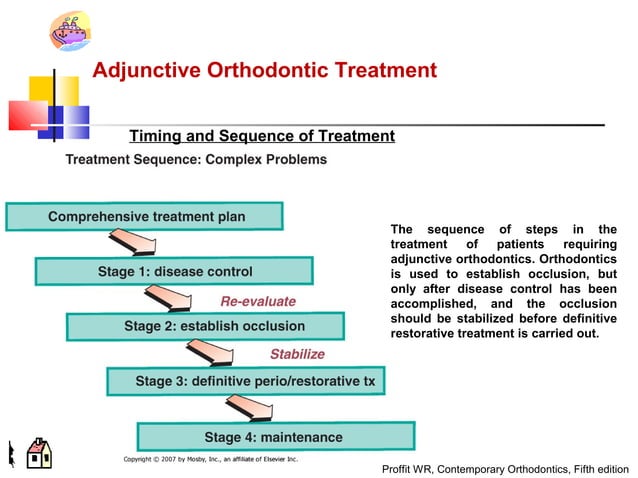 Adjunctive Orthodontic Treatment

Timing and Sequence of Treatment

Treatment Sequence: Complex Problems

Comprehensive treatment plan

Stage 1: disease control

Re-evaluate

Stage 2: establish occlusion

Stabilize

Stage 3: definitive perio/restorative tx

Stage 4: maintenance

The sequence of steps in the treatment of patients requiring adjunctive orthodontics. Orthodontics is used to establish occlusion, but only after disease control has been accomplished, and the occlusion should be stabilized before definitive restorative treatment is carried out.

Copyright © 2007 by Mosby, Inc., an affiliate of Elsevier Inc.

Proffit WR, Contemporary Orthodontics, Fifth edition